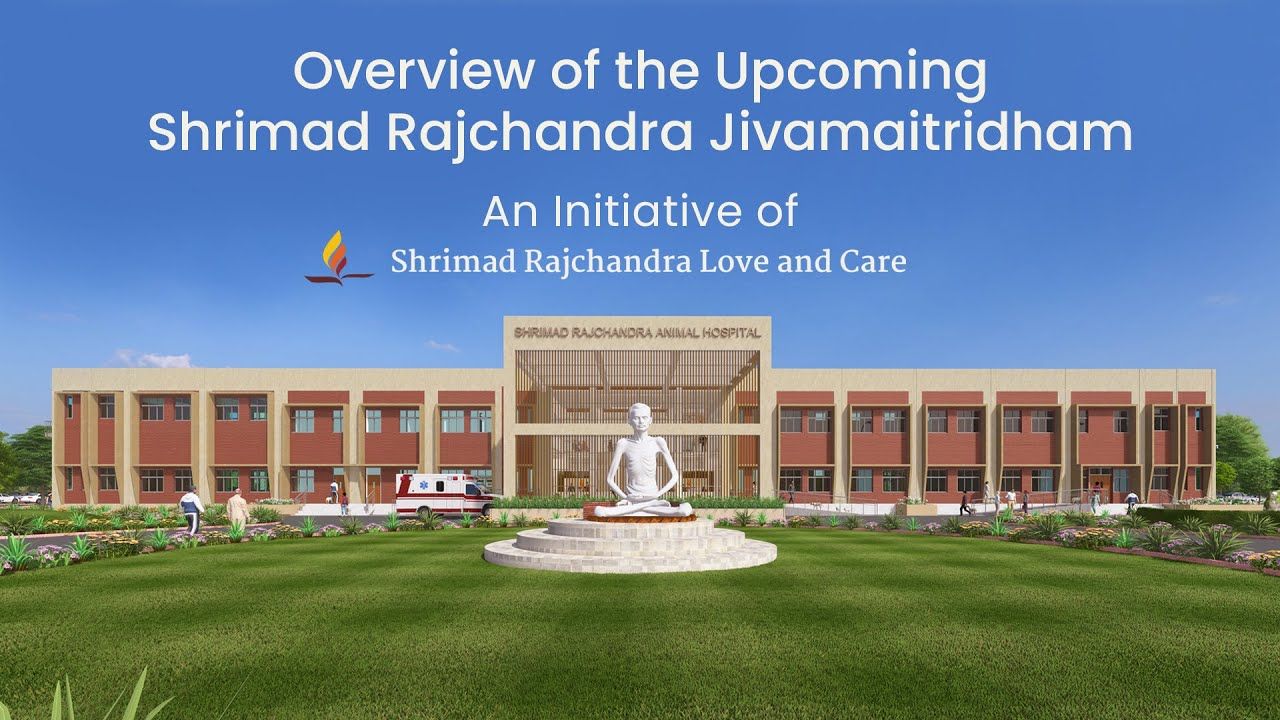 Overview of the Upcoming
Shrimad Rajchandra Jivamaitridham

An Initiative of
Shrimad Rajchandra Love and Care

SHRIMAD RAJCHANDRA ANIMAL HOSPITAL